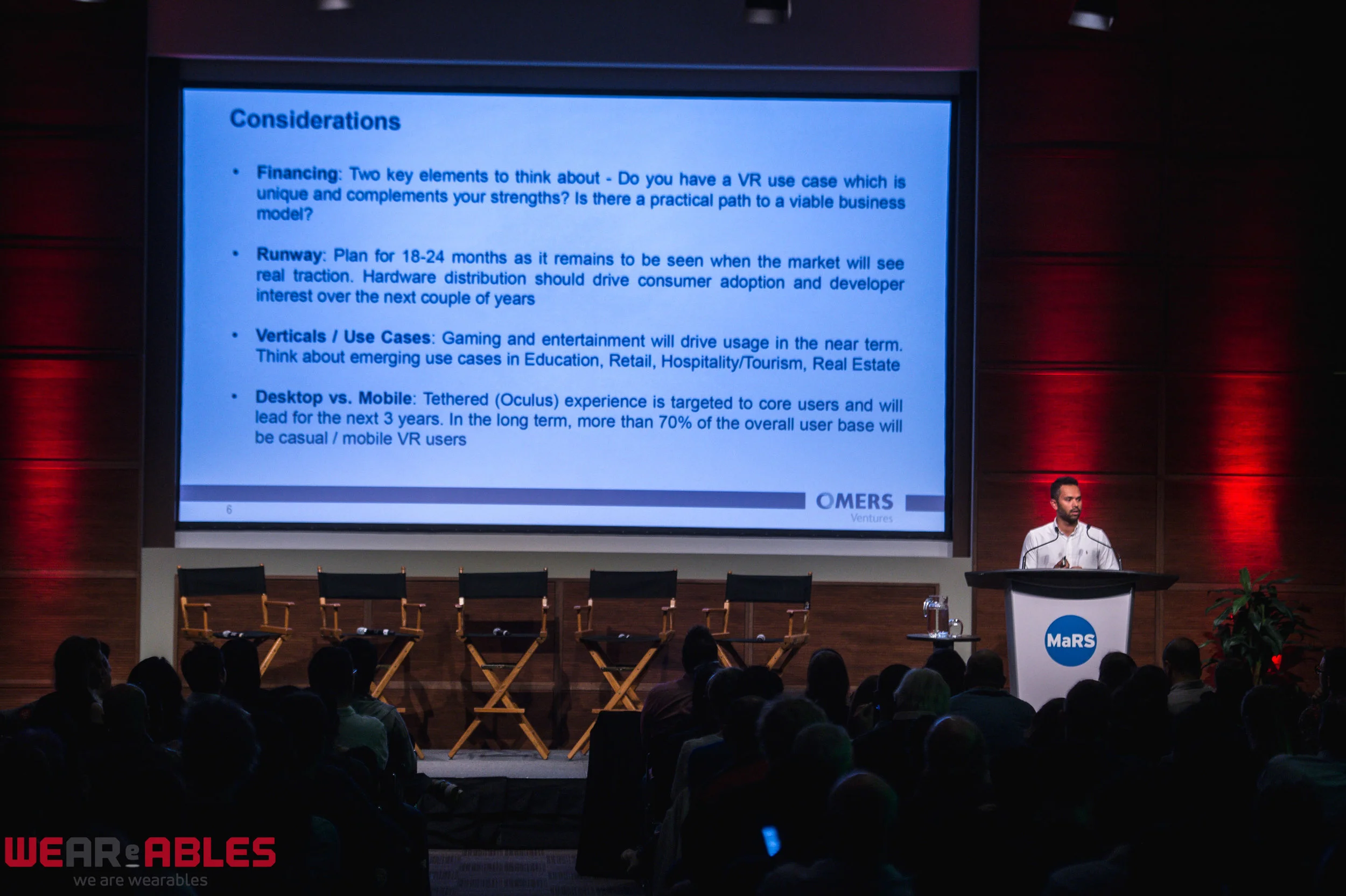 Considerations

• Financing: Two key elements to think about - Do you have a VR use case which is unique and complements your strengths? Is there a practical path to a viable business model?

• Runway: Plan for 18-24 months as it remains to be seen when the market will see real traction. Hardware distribution should drive consumer adoption and developer interest over the next couple of years

• Verticals / Use Cases: Gaming and entertainment will drive usage in the near term. Think about emerging use cases in Education, Retail, Hospitality/Tourism, Real Estate

• Desktop vs. Mobile: Tethered (Oculus) experience is targeted to core users and will lead for the next 3 years. In the long term, more than 70% of the overall user base will be casual / mobile VR users

6

OMERS
Ventures

MaRS

WEAReABLES
we are wearables